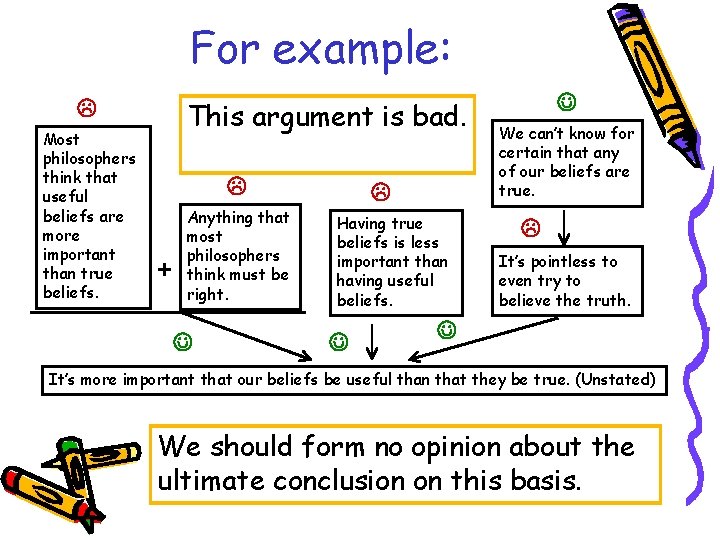 For example:

This argument is bad.

Most philosophers think that useful beliefs are more important than true beliefs.

+

Anything that most philosophers think must be right.

Having true beliefs is less important than having useful beliefs.

We can't know for certain that any of our beliefs are true.

It's pointless to even try to believe the truth.

It's more important that our beliefs be useful than that they be true. (Unstated)

We should form no opinion about the ultimate conclusion on this basis.